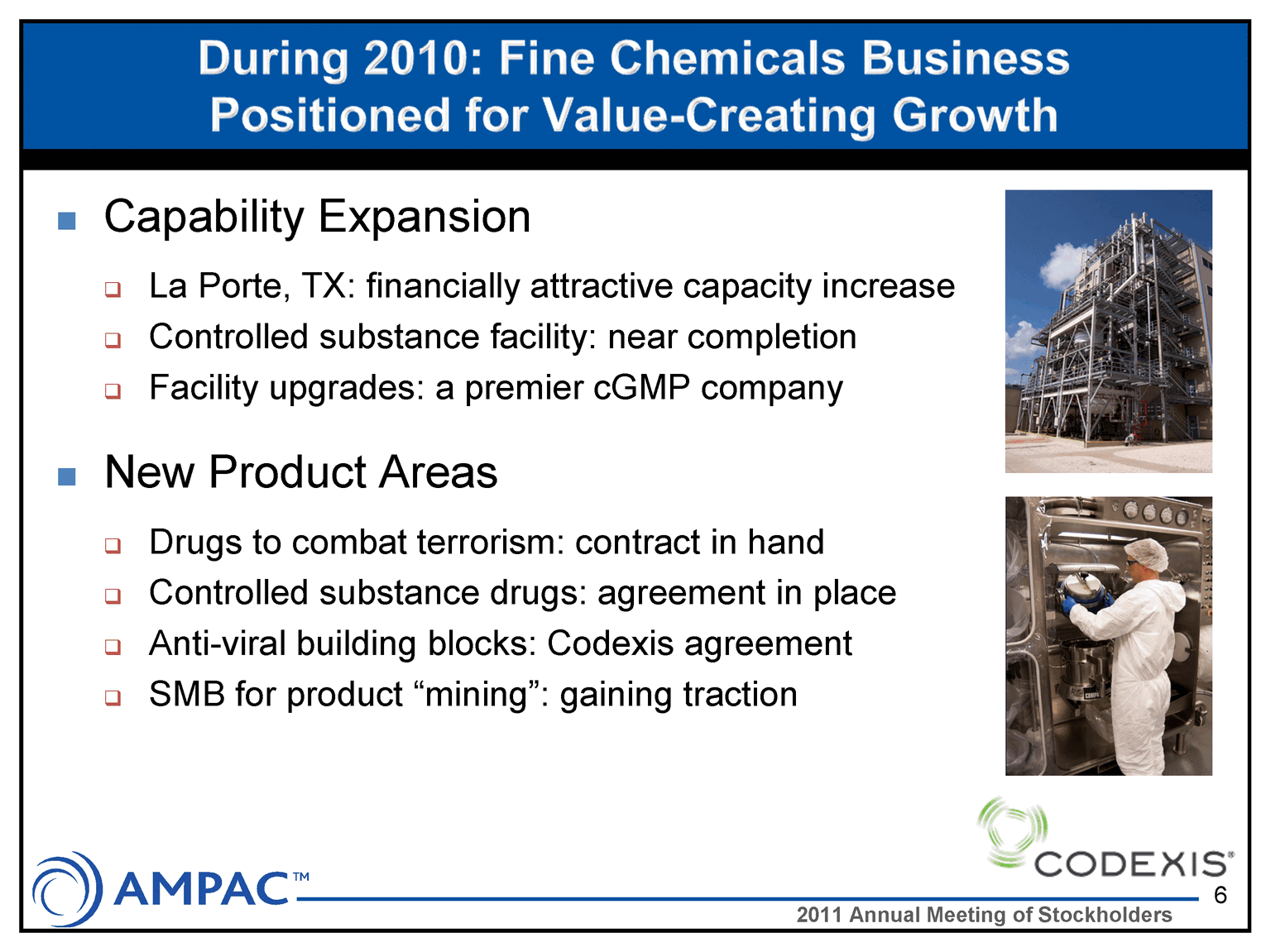 During 2010: Fine Chemicals Business Positioned for Value-Creating Growth

Capability Expansion

La Porte, TX: financially attractive capacity increase

Controlled substance facility: near completion

Facility upgrades: a premier cGMP company

New Product Areas

Drugs to combat terrorism: contract in hand

Controlled substance drugs: agreement in place

Anti-viral building blocks: Codexis agreement

SMB for product “mining”: gaining traction

CODEXIS®

AMPAC™

6

2011 Annual Meeting of Stockholders